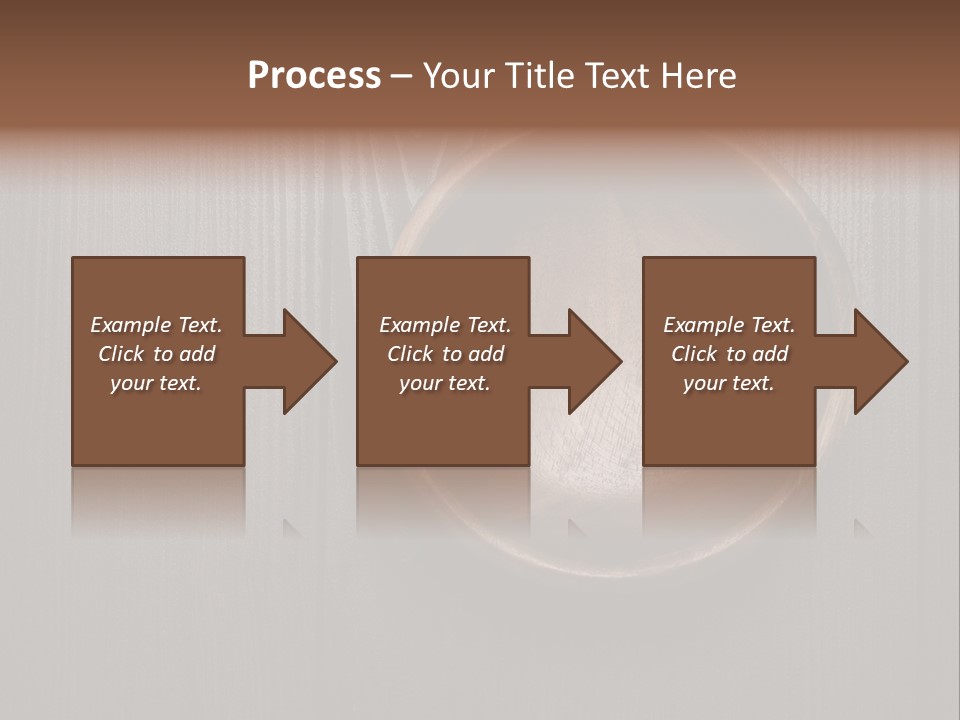 Process – Your Title Text Here

Example Text. Click to add your text.

Example Text. Click to add your text.

Example Text. Click to add your text.